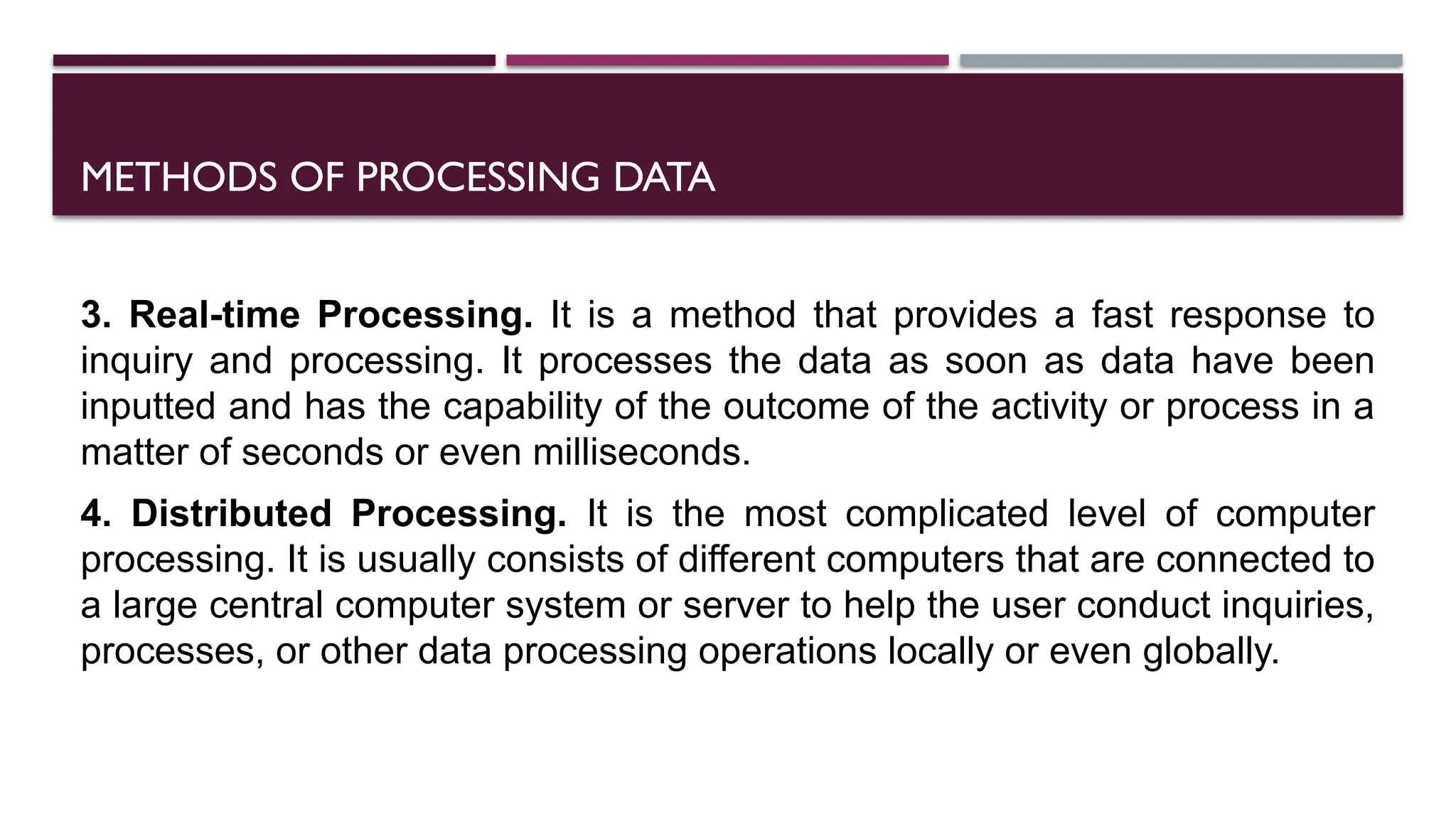 METHODS OF PROCESSING DATA

3. Real-time Processing. It is a method that provides a fast response to inquiry and processing. It processes the data as soon as data have been inputted and has the capability of the outcome of the activity or process in a matter of seconds or even milliseconds.

4. Distributed Processing. It is the most complicated level of computer processing. It is usually consists of different computers that are connected to a large central computer system or server to help the user conduct inquiries, processes, or other data processing operations locally or even globally.